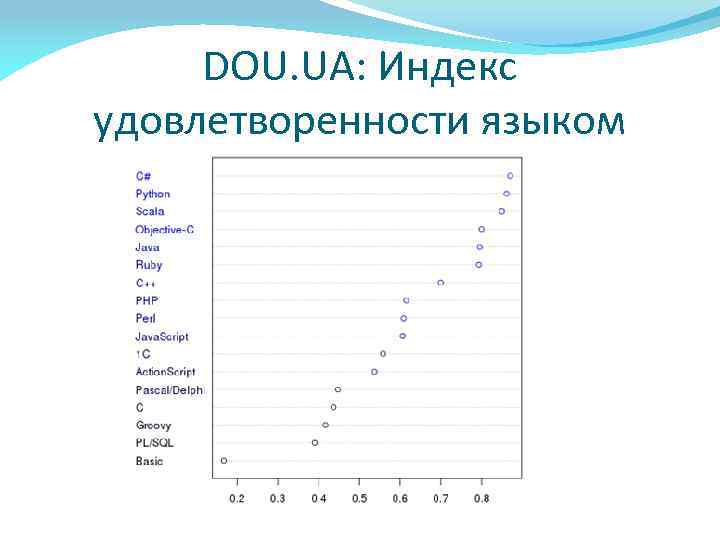 DOU.UA: Индекс удовлетворенности языком

C#
Python
Scala
Objective-C
Java
Ruby
C++
PHP
Perl
JavaScript
1C
ActionScript
Pascal/Delph
C
Groovy
PL/SQL
Basic

0.2 0.3 0.4 0.5 0.6 0.7 0.8